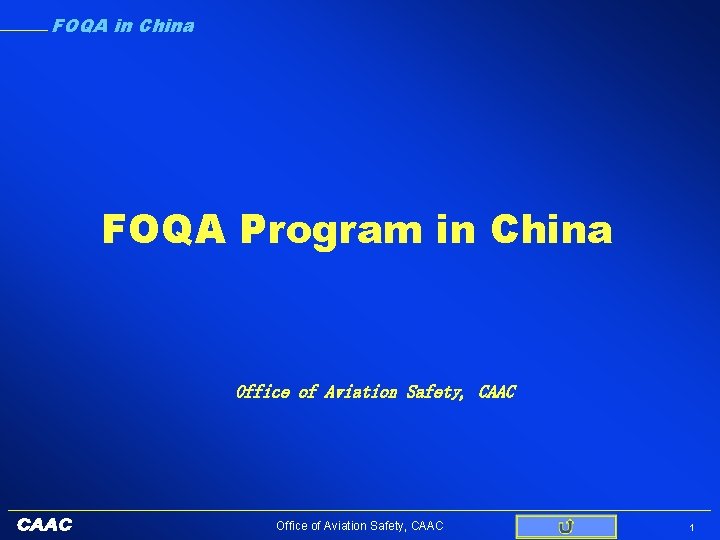 FOQA in China

FOQA Program in China

Office of Aviation Safety, CAAC

CAAC

Office of Aviation Safety, CAAC

1